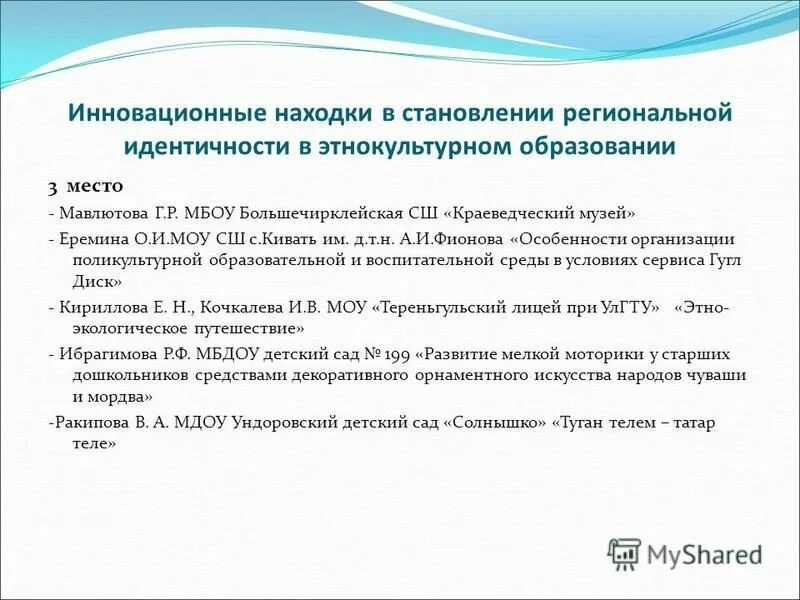 Инновационные находки в становлении региональной идентичности в этнокультурном образовании

3 место

- Мавлютова Г.Р. МБОУ Большечирклейская СШ «Краеведческий музей»

- Еремина О.И.МОУ СШ с.Кивать им. д.т.н. А.И.Фионова «Особенности организации поликультурной образовательной и воспитательной среды в условиях сервиса Гугл Диск»

- Кириллова Е. Н., Кочкалева И.В. МОУ «Тереньгульский лицей при УлГТУ» «Этно-экологическое путешествие»

- Ибрагимова Р.Ф. МБДОУ детский сад № 199 «Развитие мелкой моторики у старших дошкольников средствами декоративного орнаментного искусства народов чуваши и мордва»

-Ракипова В. А. МДОУ Ундоровский детский сад «Солнышко» «Туган телем – татар теле»

MyShared